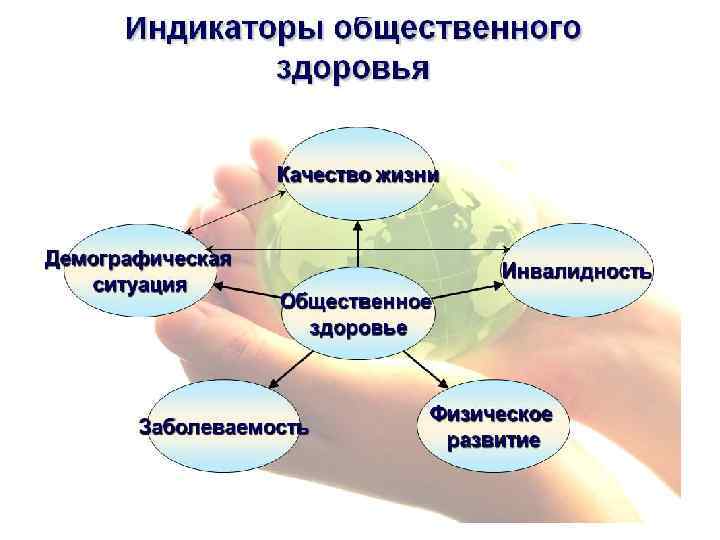 Индикаторы общественного здоровья

Качество жизни

Демографическая ситуация

Инвалидность

Общественное здоровье

Заболеваемость

Физическое развитие